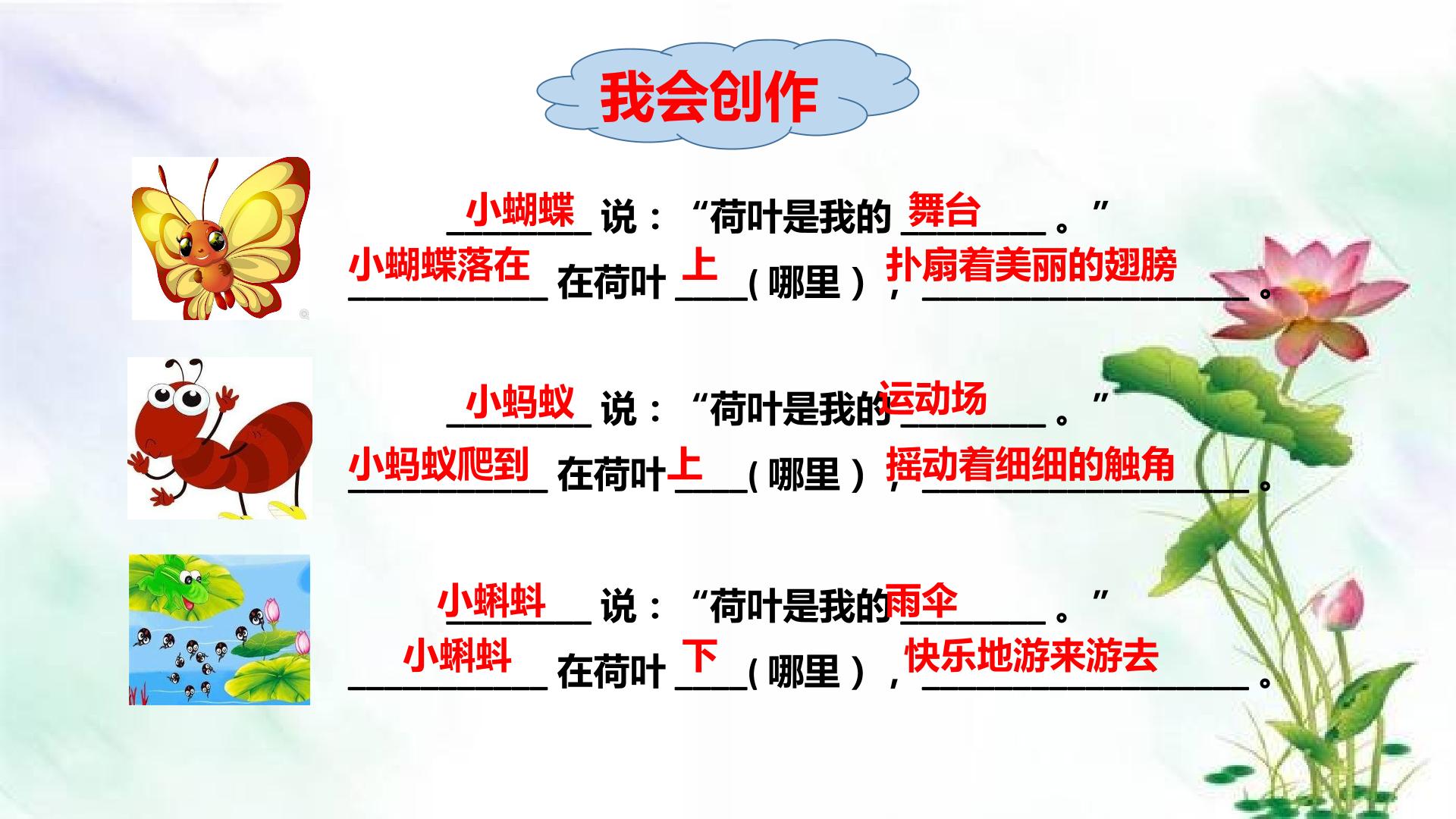 我会创作

小蝴蝶说：“荷叶是我的舞台。”
小蝴蝶落在在荷叶上(哪里)，扑扇着美丽的翅膀。

小蚂蚁说：“荷叶是我的运动场。”
小蚂蚁爬到在荷叶上(哪里)，摇动着细细的触角。

小蝌蚪说：“荷叶是我的雨伞。”
小蝌蚪在荷叶下(哪里)，快乐地游来游去。